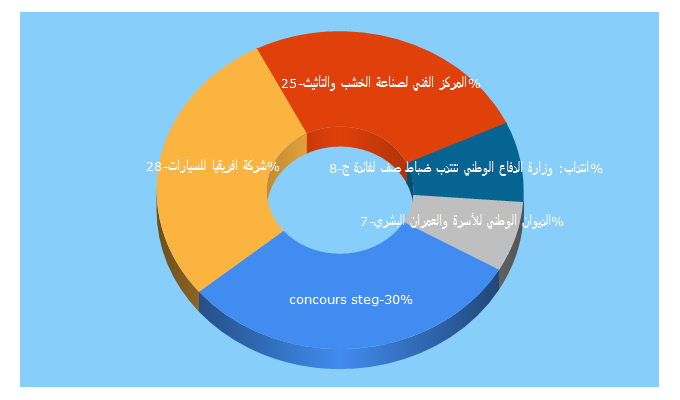 المركز الفني لصناعة الخشب والتأثيث-25%

شركة افريقيا للسيارات-28%

انتداب: وزارة الدفاع الوطني تنتدب ضباط صف لفائدة ج-8%

الديوان الوطني للأسرة والعمران البشري-7%

concours steg-30%